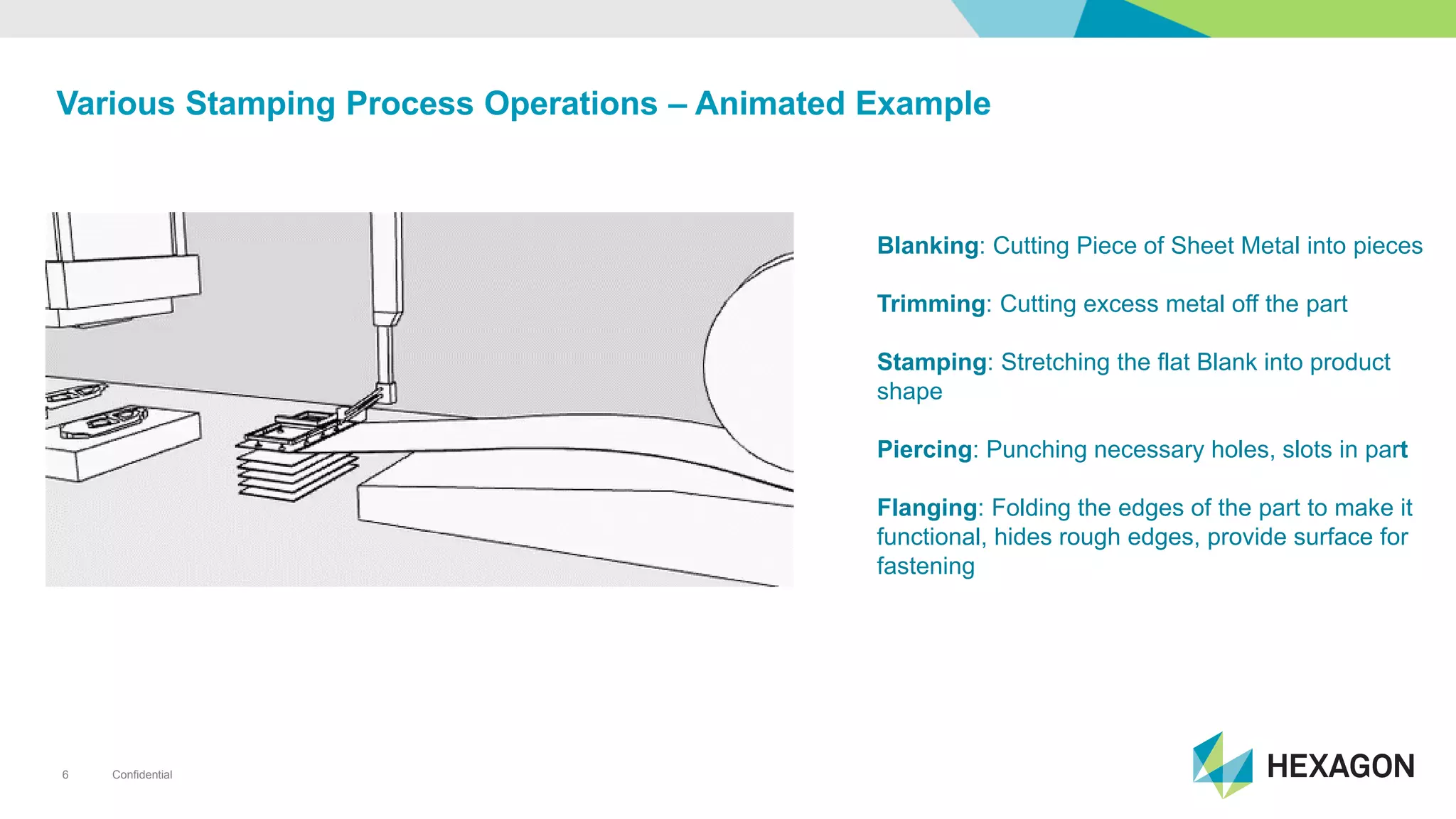 Various Stamping Process Operations – Animated Example

Blanking: Cutting Piece of Sheet Metal into pieces

Trimming: Cutting excess metal off the part

Stamping: Stretching the flat Blank into product shape

Piercing: Punching necessary holes, slots in part

Flanging: Folding the edges of the part to make it functional, hides rough edges, provide surface for fastening

6 Confidential

HEXAGON